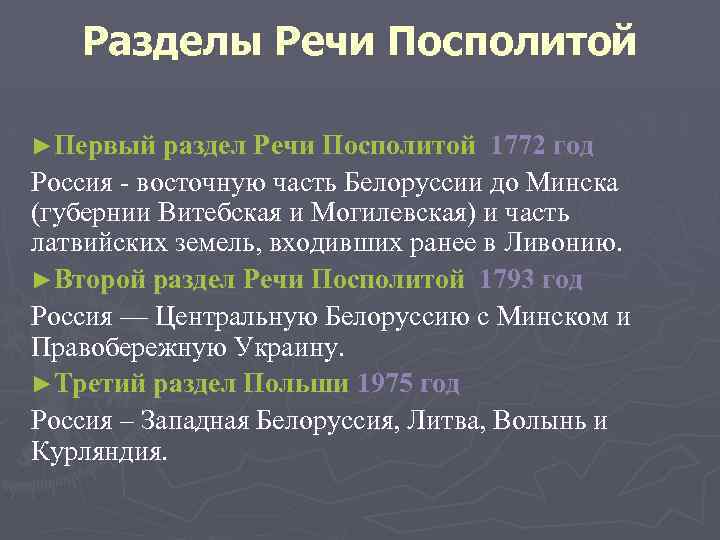 Разделы Речи Посполитой

►Первый раздел Речи Посполитой 1772 год

Россия - восточную часть Белоруссии до Минска (губернии Витебская и Могилевская) и часть латвийских земель, входивших ранее в Ливонию.

►Второй раздел Речи Посполитой 1793 год

Россия — Центральную Белоруссию с Минском и Правобережную Украину.

►Третий раздел Польши 1975 год

Россия – Западная Белоруссия, Литва, Волынь и Курляндия.